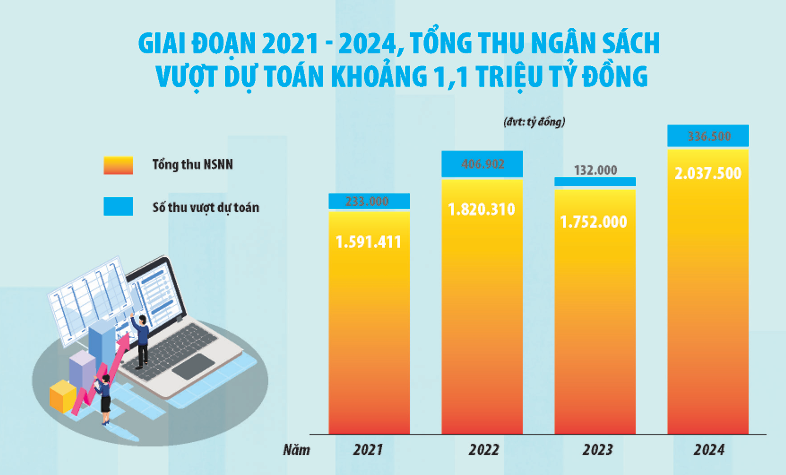 GIAI ĐOẠN 2021 - 2024, TỔNG THU NGÂN SÁCH VƯỢT DỰ TOÁN KHOẢNG 1,1 TRIỆU TỶ ĐỒNG

(đvt: tỷ đồng)

Tổng thu NSNN

Số thu vượt dự toán

233.000
1.591.411

406.902
1.820.310

132.000
1.752.000

336.500
2.037.500

Năm 2021 2022 2023 2024